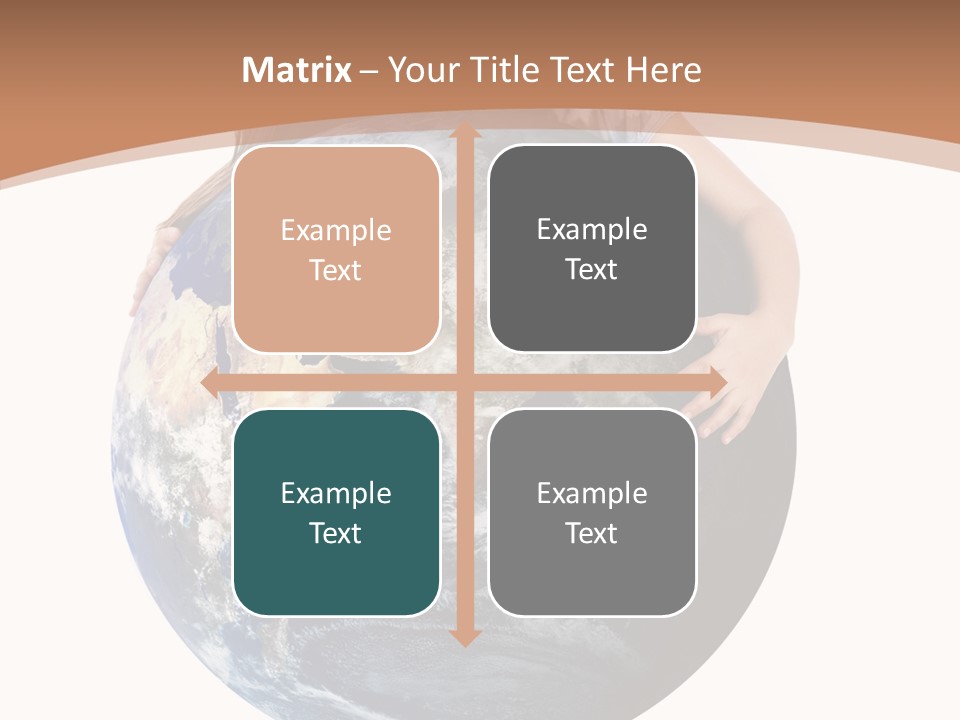 Matrix – Your Title Text Here

Example Text

Example Text

Example Text

Example Text